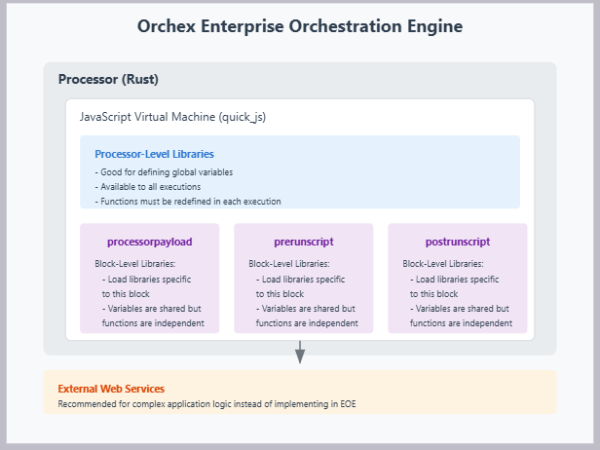 Orchex Enterprise Orchestration Engine

Processor (Rust)

JavaScript Virtual Machine (quick_js)

Processor-Level Libraries

- Good for defining global variables
- Available to all executions
- Functions must be redefined in each execution

processorpayload

Block-Level Libraries:
- Load libraries specific to this block
- Variables are shared but functions are independent

prerunscript

Block-Level Libraries:
- Load libraries specific to this block
- Variables are shared but functions are independent

postrunscript

Block-Level Libraries:
- Load libraries specific to this block
- Variables are shared but functions are independent

External Web Services

Recommended for complex application logic instead of implementing in EOE